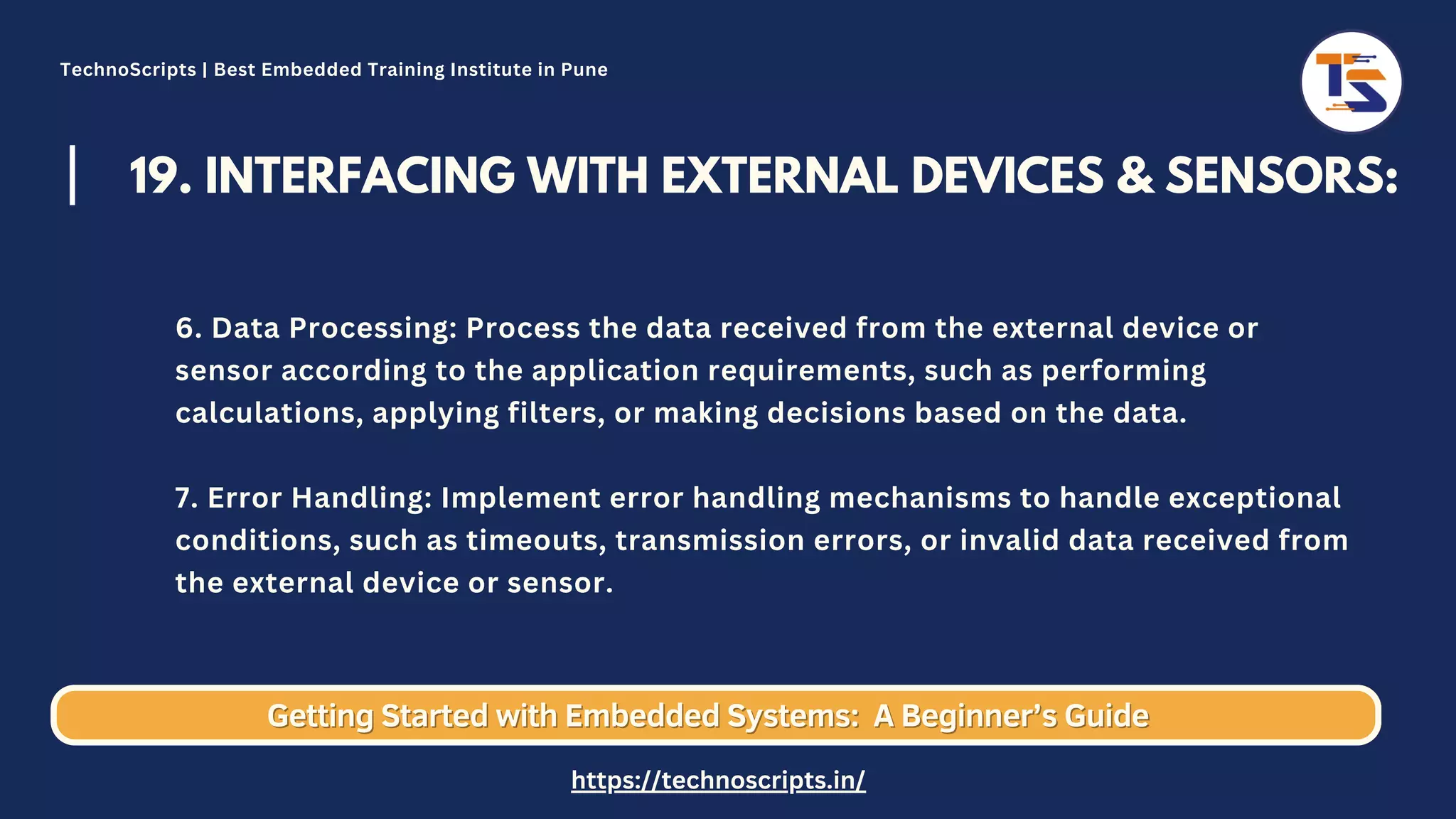 TechnoScripts | Best Embedded Training Institute in Pune

TS

19. INTERFACING WITH EXTERNAL DEVICES & SENSORS:

6. Data Processing: Process the data received from the external device or sensor according to the application requirements, such as performing calculations, applying filters, or making decisions based on the data.

7. Error Handling: Implement error handling mechanisms to handle exceptional conditions, such as timeouts, transmission errors, or invalid data received from the external device or sensor.

Getting Started with Embedded Systems: A Beginner's Guide

https://technoscripts.in/